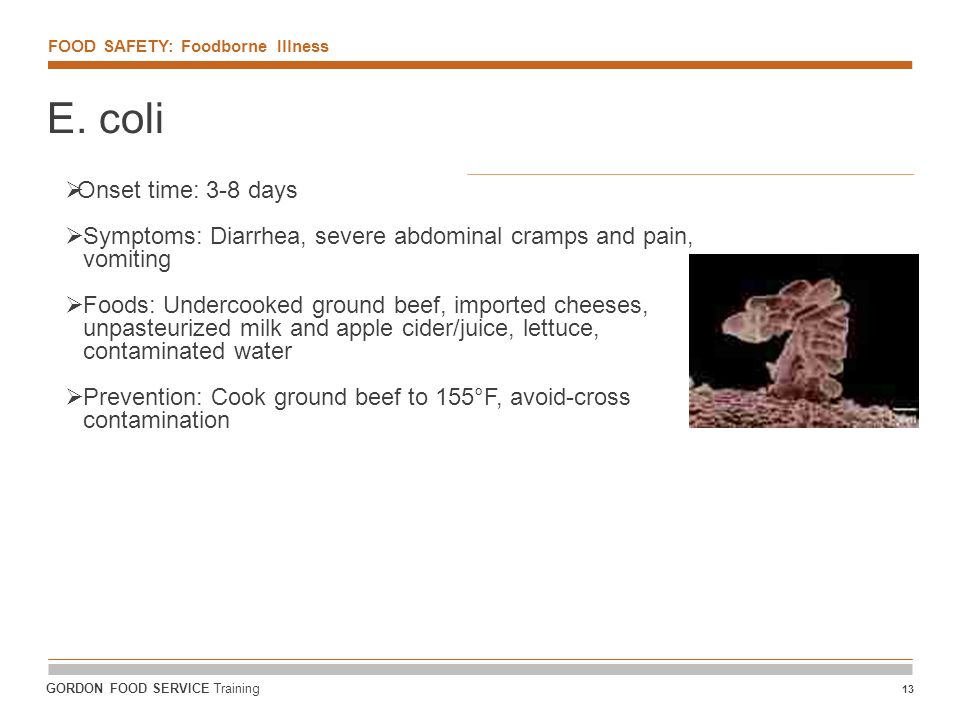 FOOD SAFETY: Foodborne Illness

E. coli

➢Onset time: 3-8 days

➢Symptoms: Diarrhea, severe abdominal cramps and pain, vomiting

➢Foods: Undercooked ground beef, imported cheeses, unpasteurized milk and apple cider/juice, lettuce, contaminated water

➢Prevention: Cook ground beef to 155°F, avoid-cross contamination

GORDON FOOD SERVICE Training

13